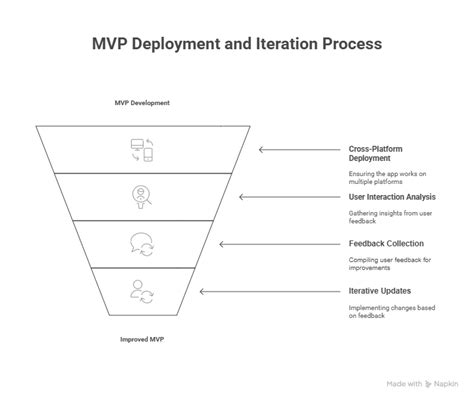 MVP Deployment and Iteration Process

MVP Development

Cross-Platform Deployment

Ensuring the app works on multiple platforms

User Interaction Analysis

Gathering insights from user feedback

Feedback Collection

Compiling user feedback for improvements

Iterative Updates

Implementing changes based on feedback

Improved MVP

Made with Napkin